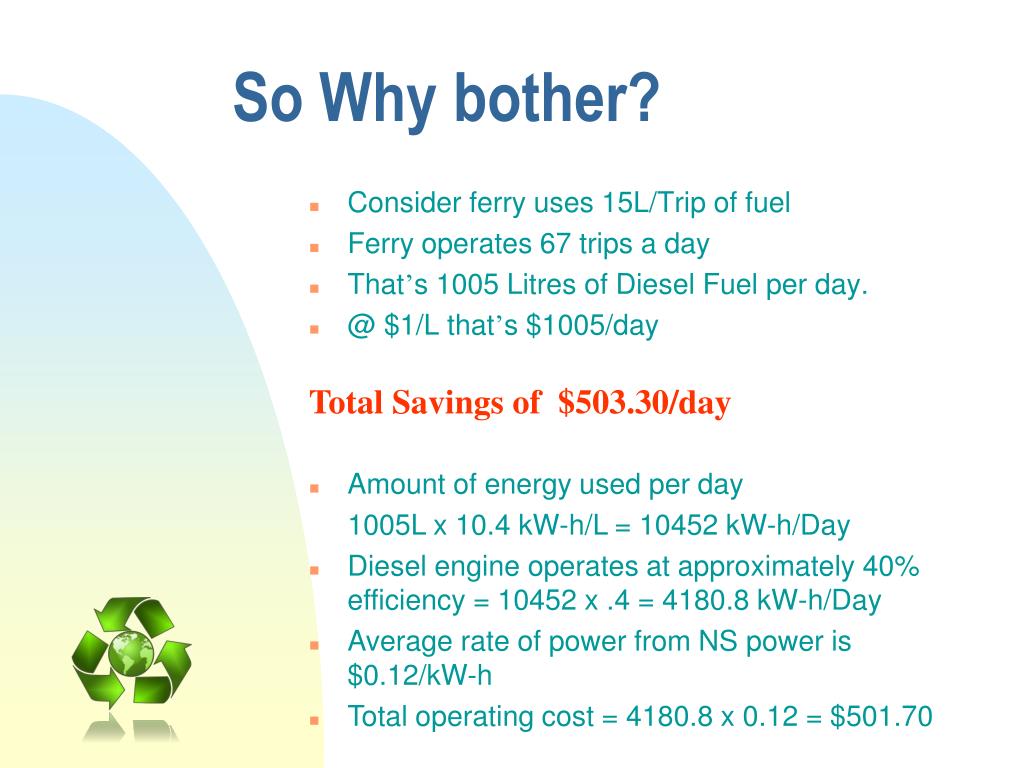 So Why bother?

- Consider ferry uses 15L/Trip of fuel
- Ferry operates 67 trips a day
- That's 1005 Litres of Diesel Fuel per day.
- @ \$1/L that's \$1005/day

Total Savings of \$503.30/day

- Amount of energy used per day
  1005L x 10.4 kW-h/L = 10452 kW-h/Day
- Diesel engine operates at approximately 40% efficiency = 10452 x .4 = 4180.8 kW-h/Day
- Average rate of power from NS power is \$0.12/kW-h
- Total operating cost = 4180.8 x 0.12 = \$501.70